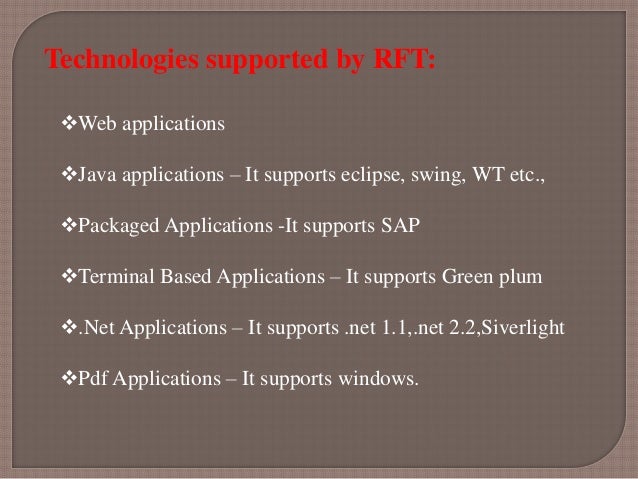 Technologies supported by RFT:

❖Web applications

❖Java applications – It supports eclipse, swing, WT etc.,

❖Packaged Applications -It supports SAP

❖Terminal Based Applications – It supports Green plum

❖.Net Applications – It supports .net 1.1,.net 2.2,Siverlight

❖Pdf Applications – It supports windows.